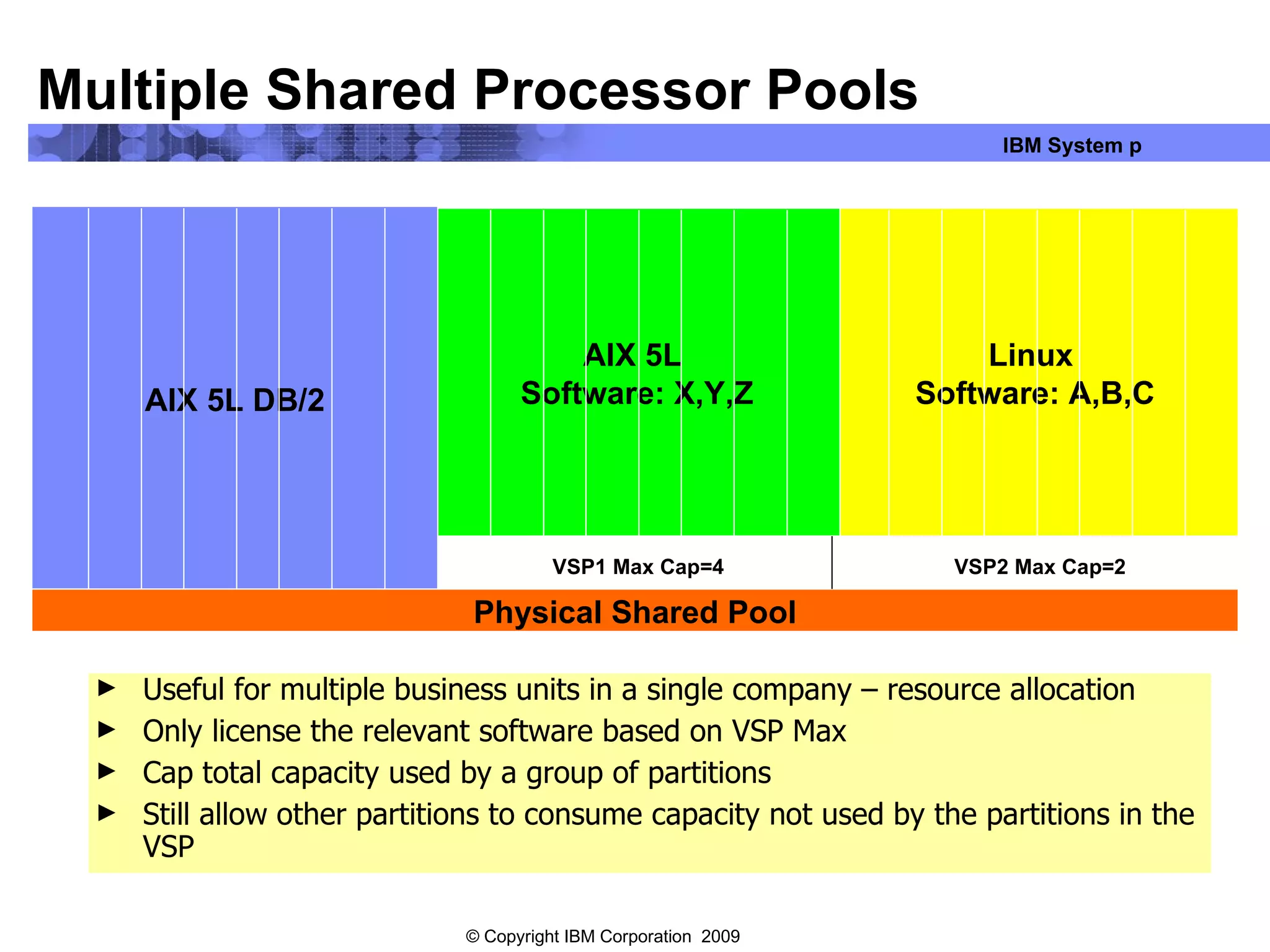 Multiple Shared Processor Pools

IBM System p

AIX 5L DB/2

AIX 5L
Software: X,Y,Z

Linux
Software: A,B,C

VSP1 Max Cap=4

VSP2 Max Cap=2

Physical Shared Pool

► Useful for multiple business units in a single company – resource allocation
► Only license the relevant software based on VSP Max
► Cap total capacity used by a group of partitions
► Still allow other partitions to consume capacity not used by the partitions in the VSP

© Copyright IBM Corporation 2009